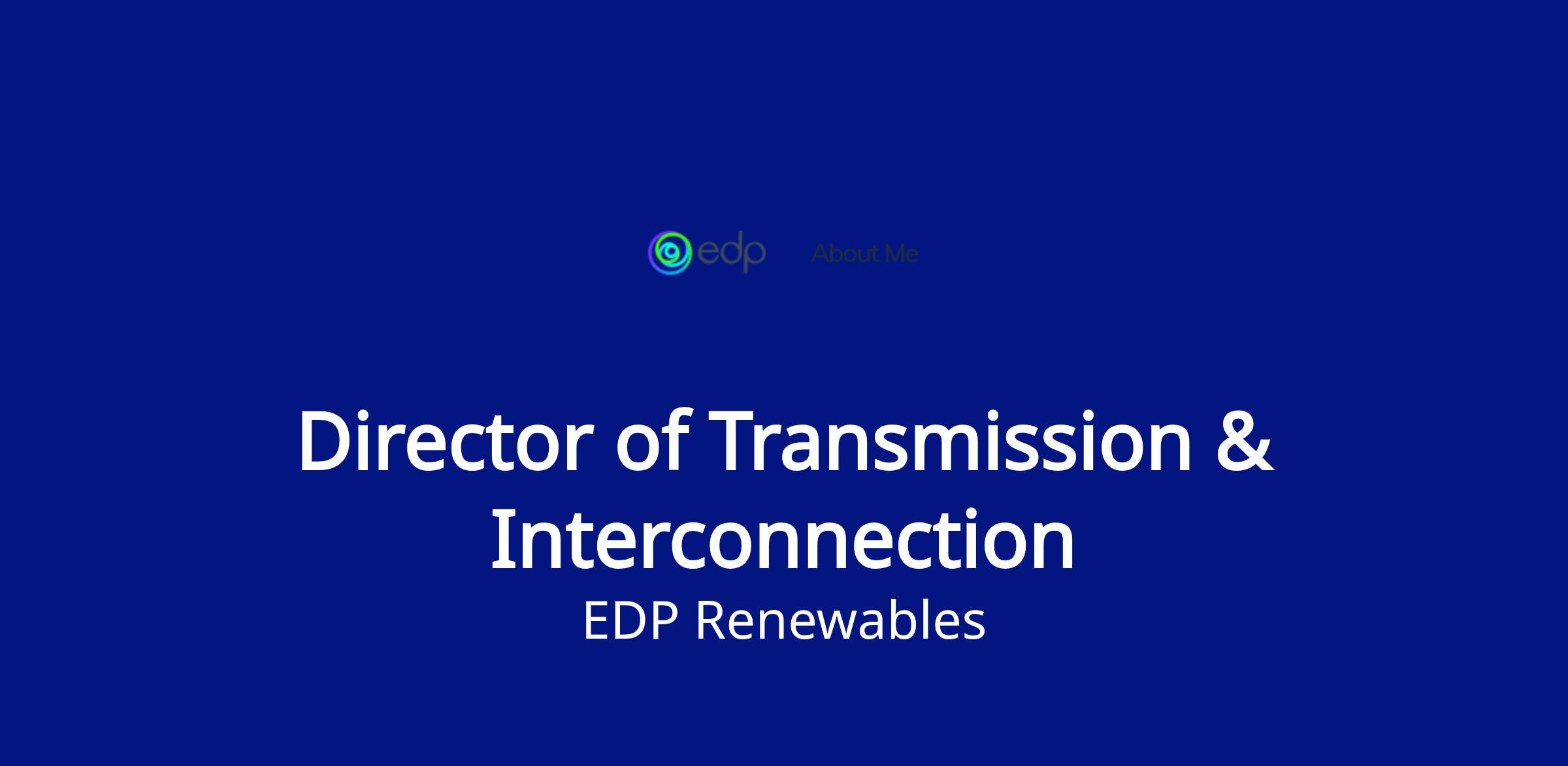 edp About Me

Director of Transmission & Interconnection
EDP Renewables